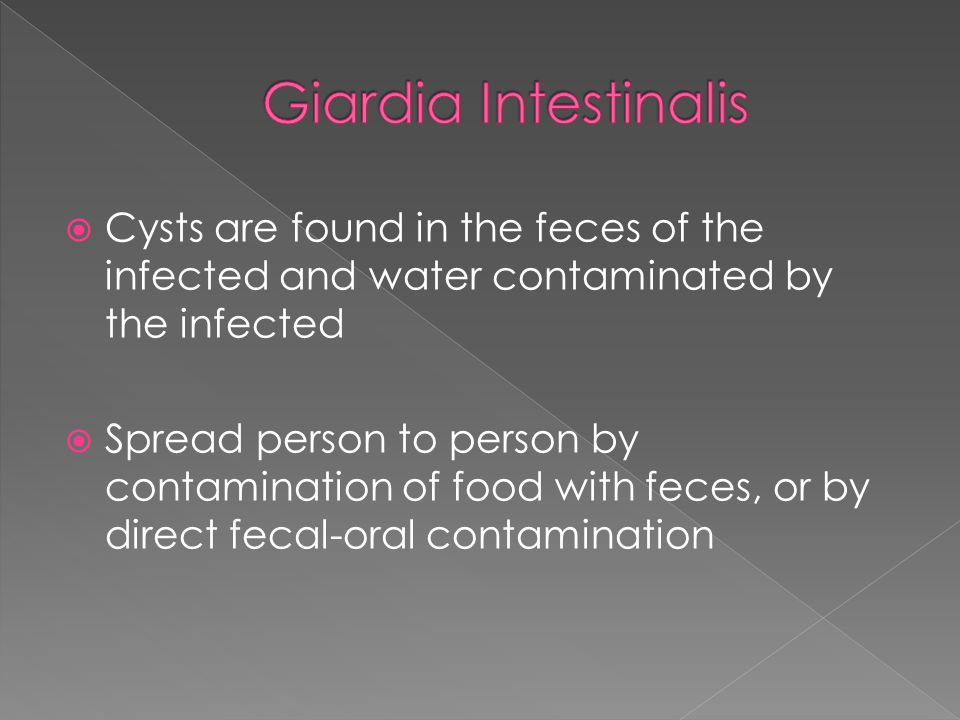 Giardia Intestinalis

Cysts are found in the feces of the infected and water contaminated by the infected

Spread person to person by contamination of food with feces, or by direct fecal-oral contamination